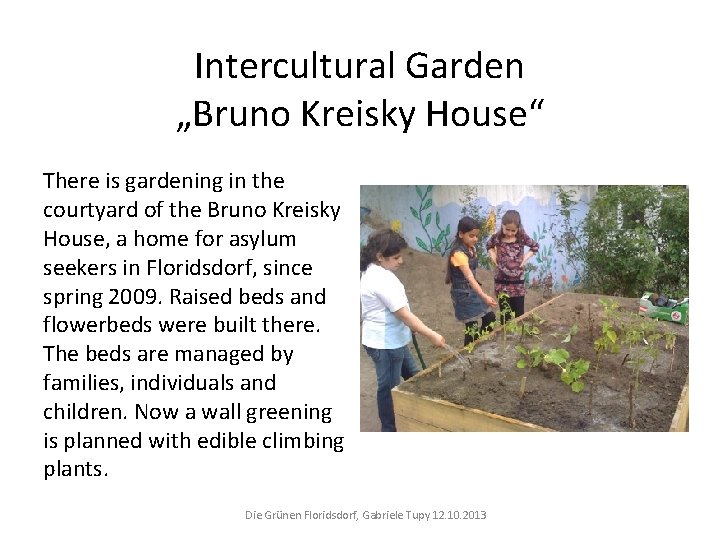 Intercultural Garden
„Bruno Kreisky House“

There is gardening in the courtyard of the Bruno Kreisky House, a home for asylum seekers in Floridsdorf, since spring 2009. Raised beds and flowerbeds were built there. The beds are managed by families, individuals and children. Now a wall greening is planned with edible climbing plants.

Die Grünen Floridsdorf, Gabriele Tupy 12.10.2013